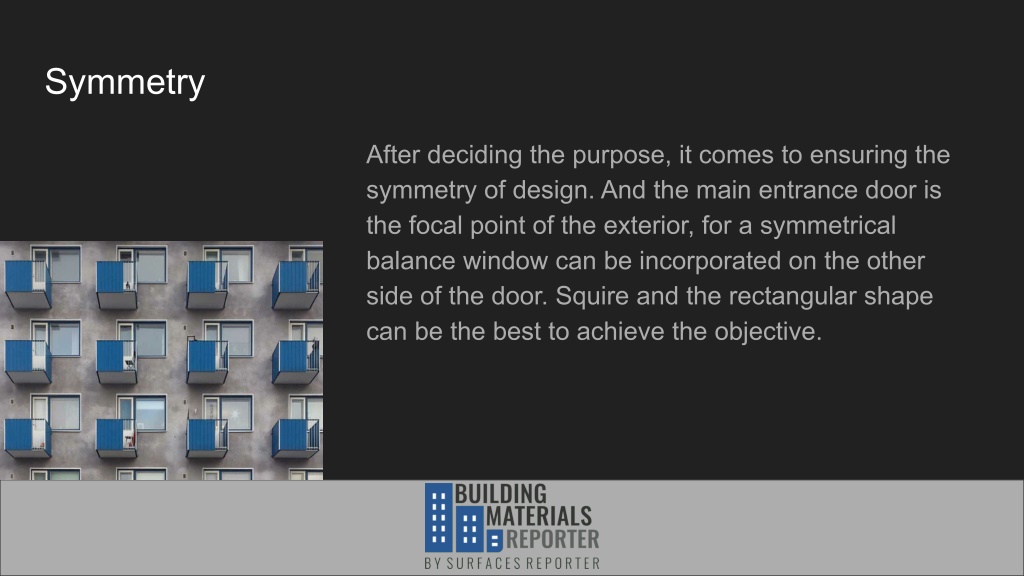 Symmetry

After deciding the purpose, it comes to ensuring the symmetry of design. And the main entrance door is the focal point of the exterior, for a symmetrical balance window can be incorporated on the other side of the door. Squire and the rectangular shape can be the best to achieve the objective.

BUILDING MATERIALS REPORTER
BY SURFACES REPORTER